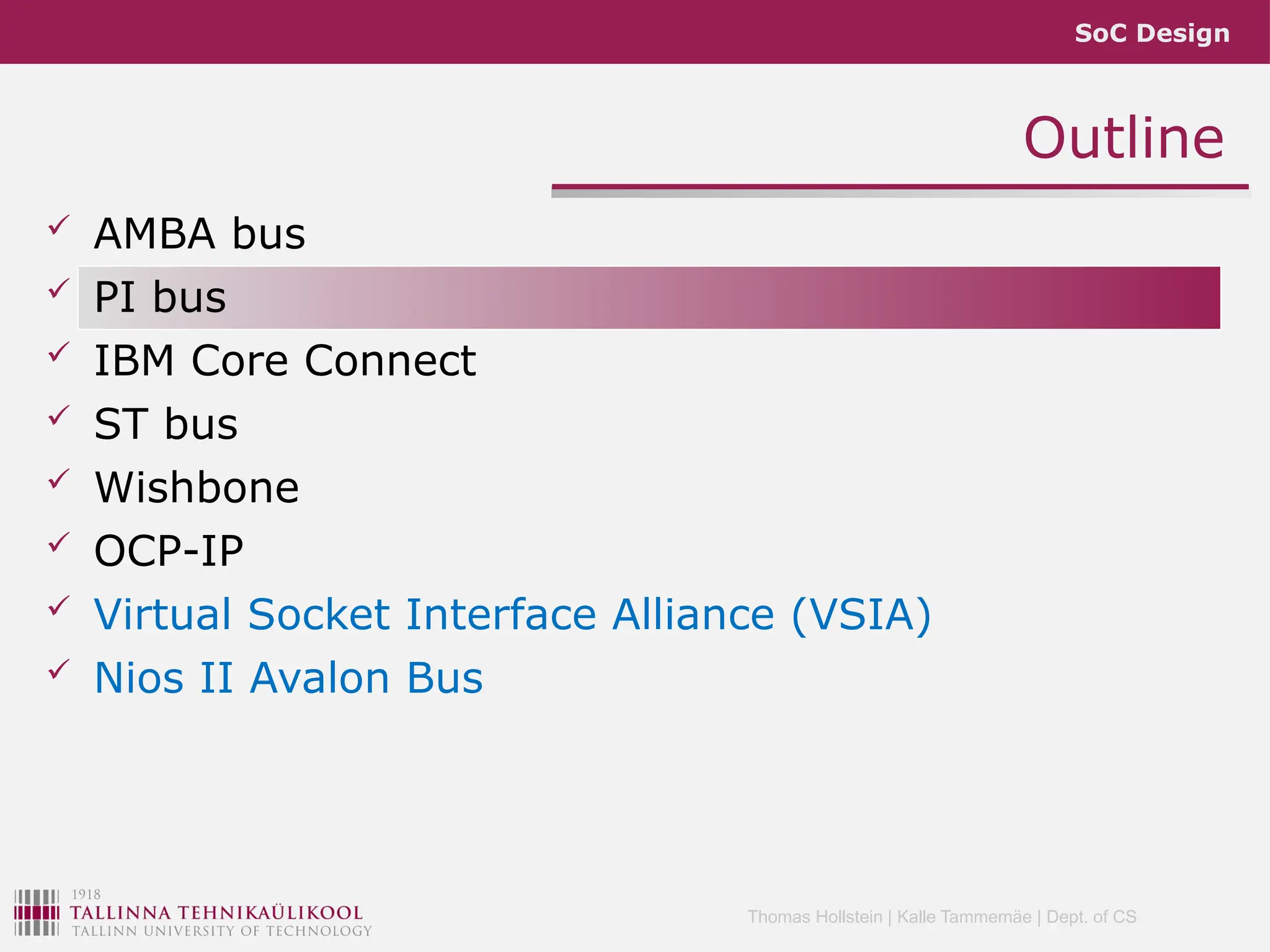 SoC Design

Outline

✓ AMBA bus
✓ PI bus
✓ IBM Core Connect
✓ ST bus
✓ Wishbone
✓ OCP-IP
✓ Virtual Socket Interface Alliance (VSIA)
✓ Nios II Avalon Bus

1918
TALLINNA TEHNIKAÜLIKOOL
TALLINN UNIVERSITY OF TECHNOLOGY

Thomas Hollstein | Kalle Tammemäe | Dept. of CS